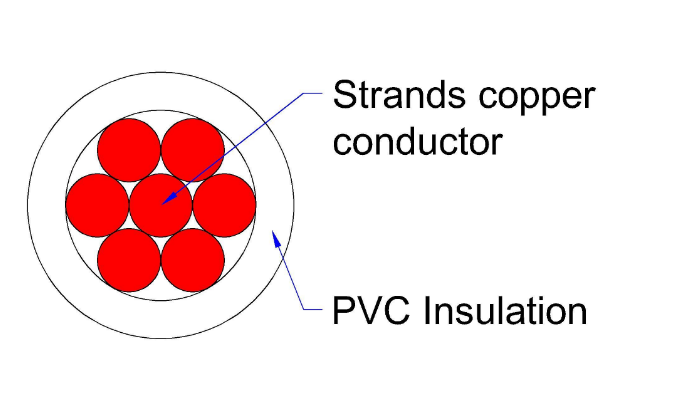 Strands copper conductor

PVC Insulation